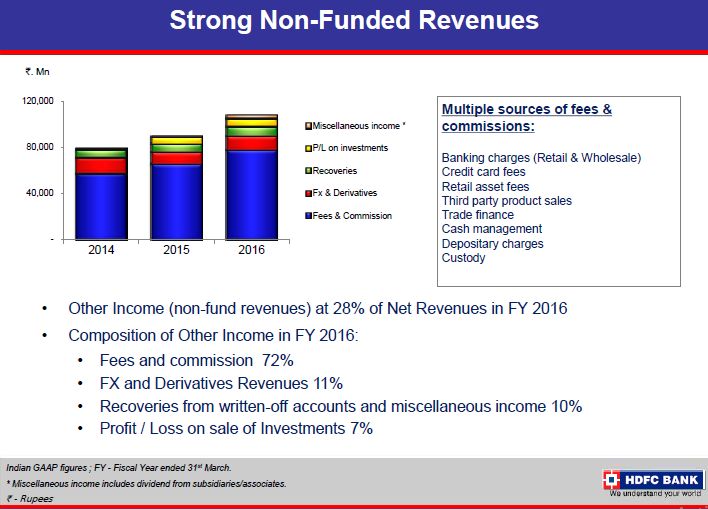 Strong Non-Funded Revenues

₹. Mn

120,000
80,000
40,000
-

2014
2015
2016

Miscellaneous income *
P/L on investments
Recoveries
Fx & Derivatives
Fees & Commission

Multiple sources of fees & commissions:

Banking charges (Retail & Wholesale)
Credit card fees
Retail asset fees
Third party product sales
Trade finance
Cash management
Depositary charges
Custody

• Other Income (non-fund revenues) at 28% of Net Revenues in FY 2016
• Composition of Other Income in FY 2016:
• Fees and commission 72%
• FX and Derivatives Revenues 11%
• Recoveries from written-off accounts and miscellaneous income 10%
• Profit / Loss on sale of Investments 7%

Indian GAAP figures ; FY - Fiscal Year ended 31st March.
* Miscellaneous income includes dividend from subsidiaries/associates.
₹ - Rupees

HDFC BANK
We understand your world